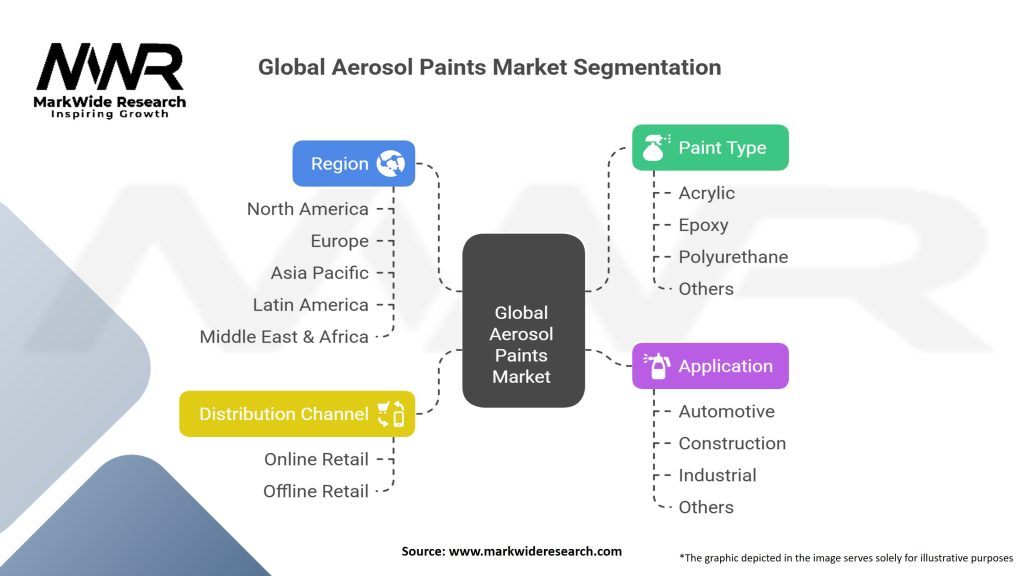 MWR
MarkWide Research
Inspiring Growth

Global Aerosol Paints Market Segmentation

Region
North America
Europe
Asia Pacific
Latin America
Middle East & Africa

Distribution Channel
Online Retail
Offline Retail

Global Aerosol Paints Market

Paint Type
Acrylic
Epoxy
Polyurethane
Others

Application
Automotive
Construction
Industrial
Others

Source: www.markwideresearch.com

*The graphic depicted in the image serves solely for illustrative purposes